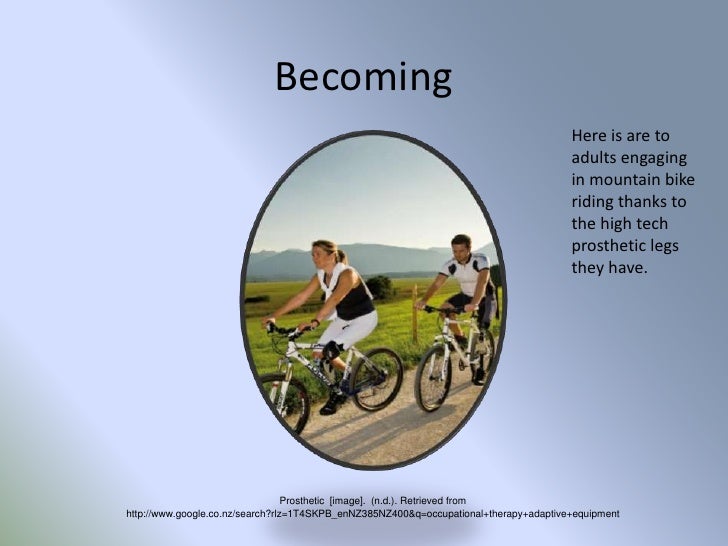 Becoming

Here is are to adults engaging in mountain bike riding thanks to the high tech prosthetic legs they have.

Prosthetic [image]. (n.d.). Retrieved from http://www.google.co.nz/search?rlz=1T4SKPB_enNZ385NZ400&q=occupational+therapy+adaptive+equipment